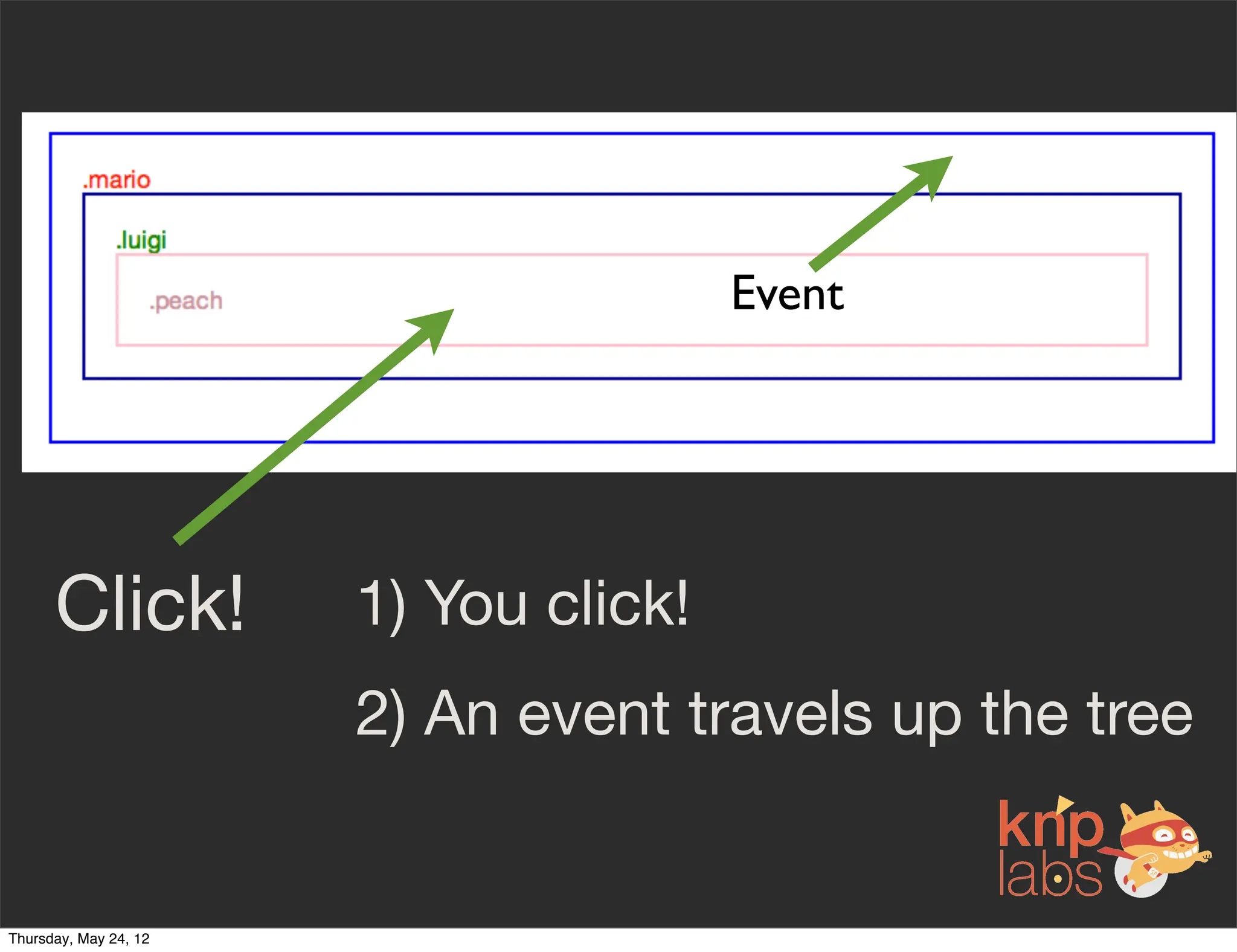 .mario

.luigi

.peach

Event

Click!

1) You click!

2) An event travels up the tree

knp labs

Thursday, May 24, 12